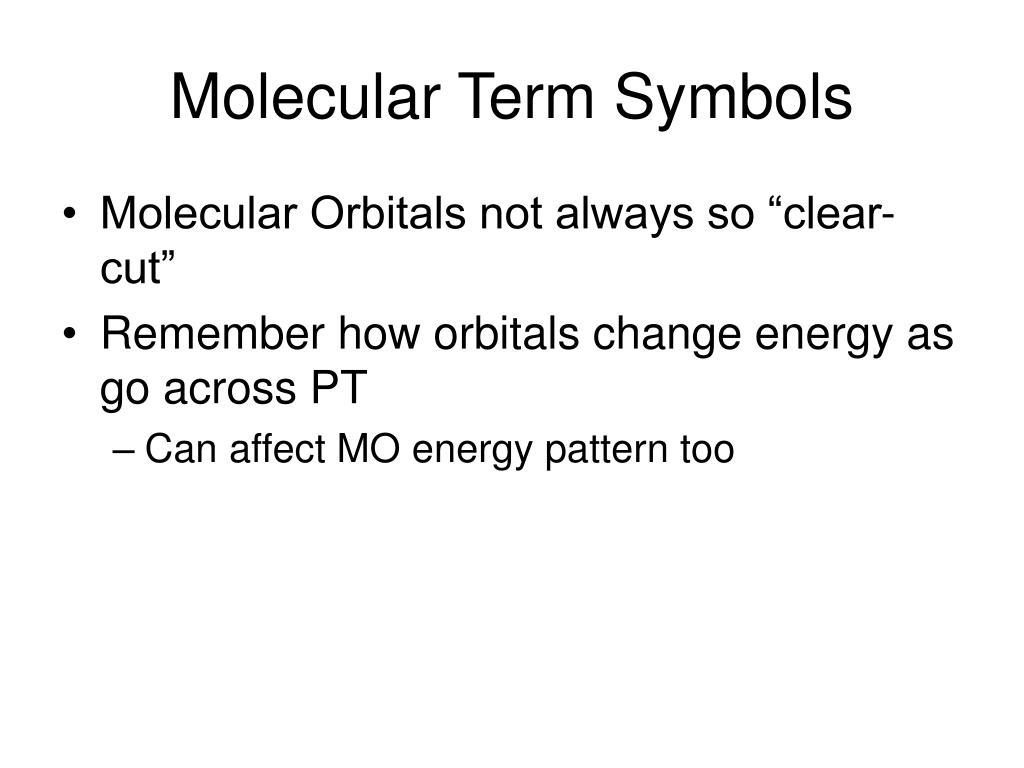 Molecular Term Symbols

• Molecular Orbitals not always so “clear-cut”
• Remember how orbitals change energy as go across PT
– Can affect MO energy pattern too